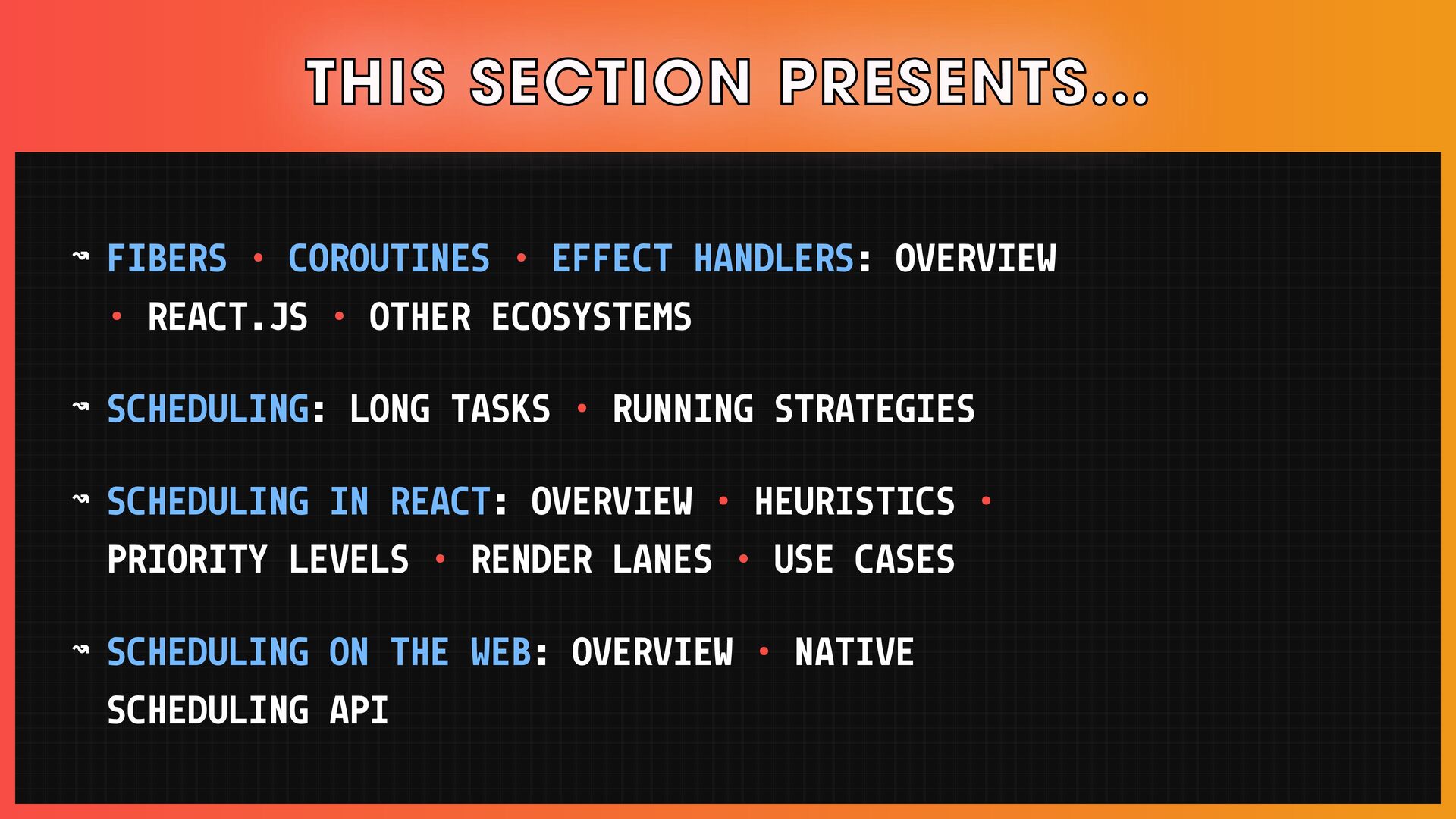 THIS SECTION PRESENTS...

↝ FIBERS • COROUTINES • EFFECT HANDLERS: OVERVIEW • REACT.JS • OTHER ECOSYSTEMS

↝ SCHEDULING: LONG TASKS • RUNNING STRATEGIES

↝ SCHEDULING IN REACT: OVERVIEW • HEURISTICS • PRIORITY LEVELS • RENDER LANES • USE CASES

↝ SCHEDULING ON THE WEB: OVERVIEW • NATIVE SCHEDULING API